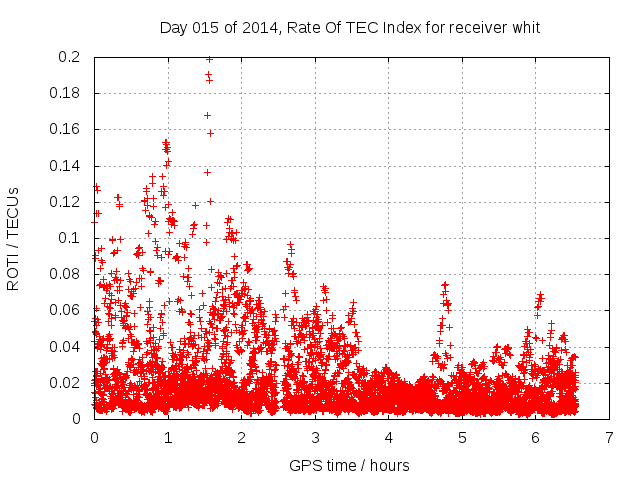 Day 015 of 2014, Rate Of TEC Index for receiver whit

ROTI / TECUs

0.2
0.18
0.16
0.14
0.12
0.1
0.08
0.06
0.04
0.02
0

0 1 2 3 4 5 6 7

GPS time / hours